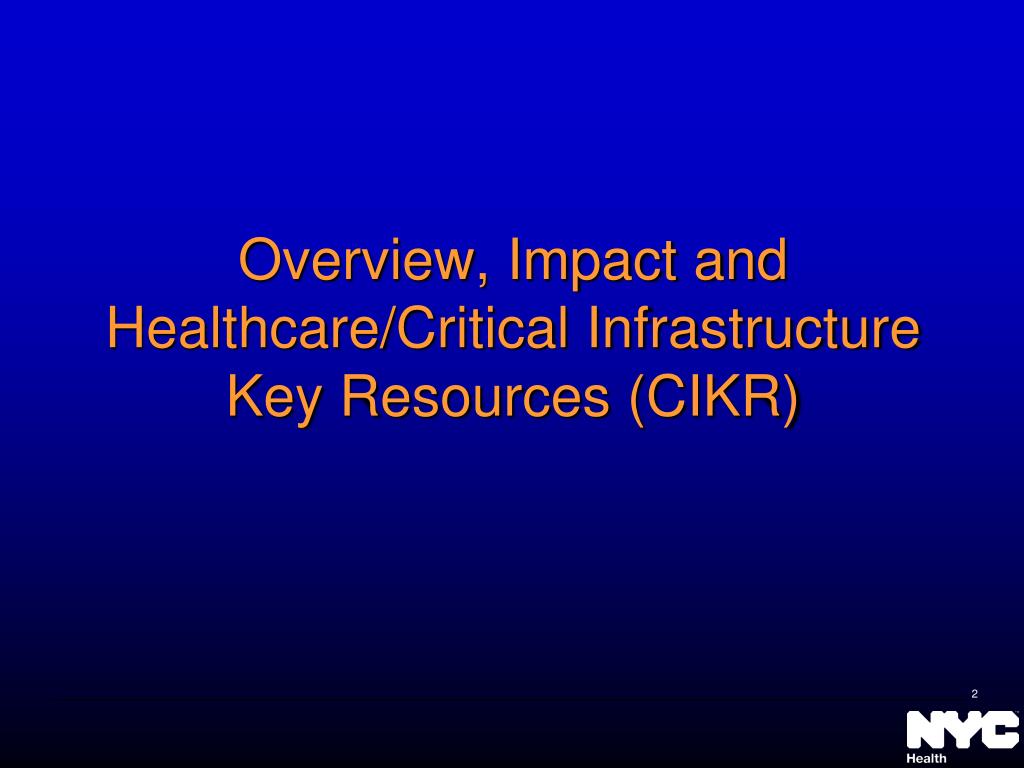 Overview, Impact and Healthcare/Critical Infrastructure Key Resources (CIKR)

2

NYC
Health